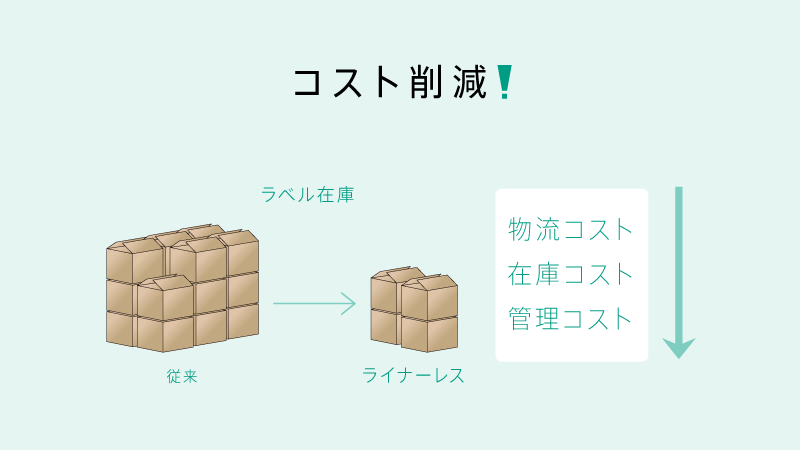 コスト削減!

ラベル在庫

従来

ライナーレス

物流コスト
在庫コスト
管理コスト